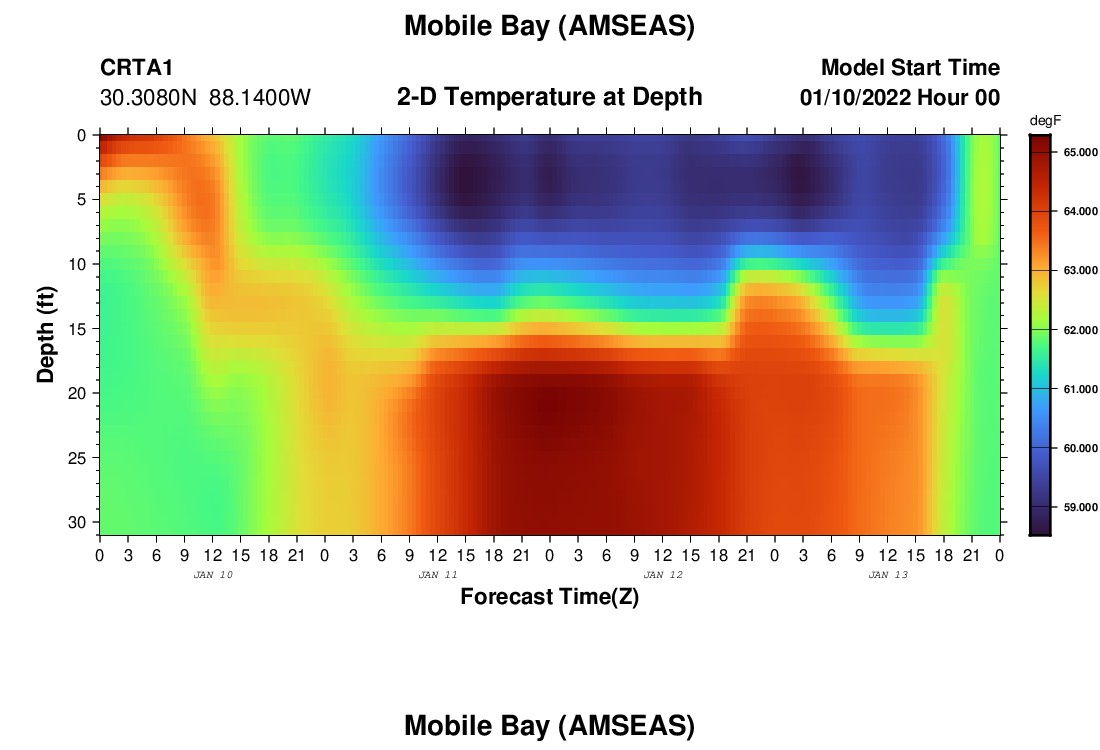 Mobile Bay (AMSEAS)

CRTA1
30.3080N 88.1400W

2-D Temperature at Depth

Model Start Time
01/10/2022 Hour 00

degF
65.000
64.000
63.000
62.000
61.000
60.000
59.000

Depth (ft)
0
5
10
15
20
25
30

0 3 6 9 12 15 18 21 0 3 6 9 12 15 18 21 0 3 6 9 12 15 18 21 0 3 6 9 12 15 18 21 0
JAN 10
JAN 11
JAN 12
JAN 13

Forecast Time(Z)

Mobile Bay (AMSEAS)